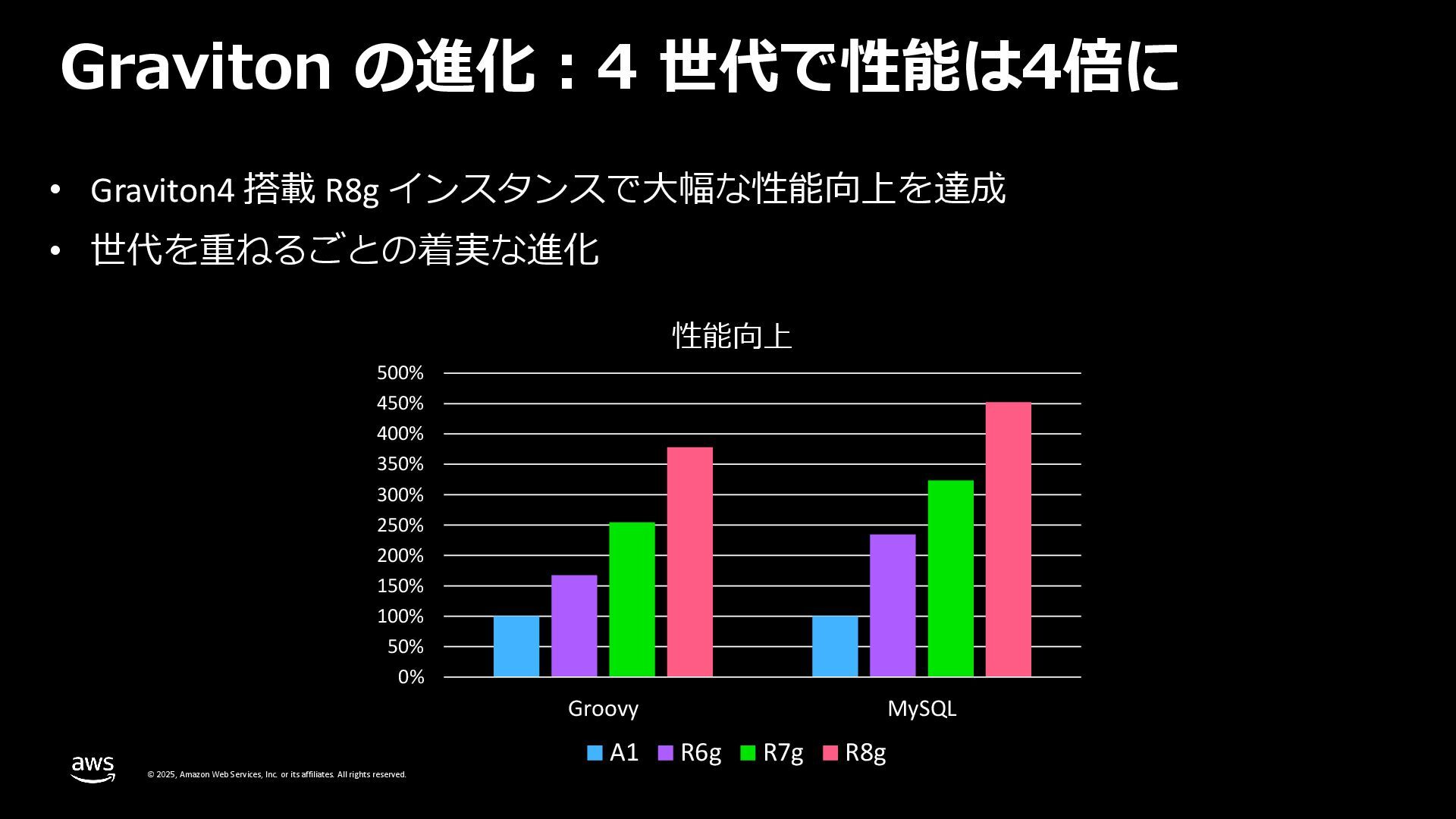 Graviton の進化：4 世代で性能は4倍に

• Graviton4 搭載 R8g インスタンスで大幅な性能向上を達成
• 世代を重ねるごとの着実な進化

性能向上

500%
450%
400%
350%
300%
250%
200%
150%
100%
50%
0%

Groovy
MySQL

A1 R6g R7g R8g

aws

© 2025, Amazon Web Services, Inc. or its affiliates. All rights reserved.